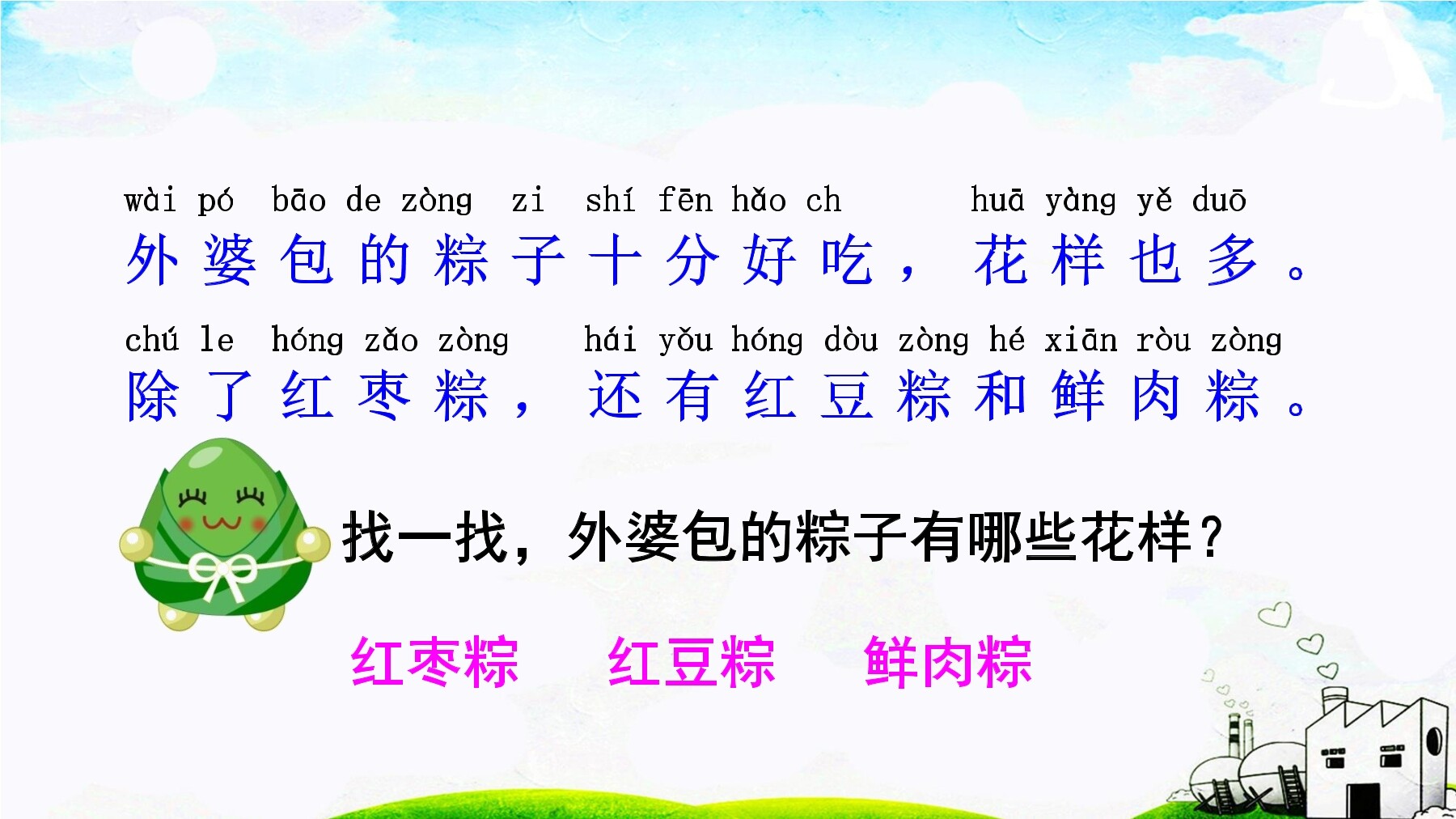 wài pó bāo de zòng zi shí fēn hǎo ch huā yàng yě duō
外婆包的粽子十分好吃，花样也多。

chú le hóng zǎo zòng hái yǒu hóng dòu zòng hé xiān ròu zòng
除了红枣粽，还有红豆粽和鲜肉粽。

找一找，外婆包的粽子有哪些花样？

红枣粽 红豆粽 鲜肉粽